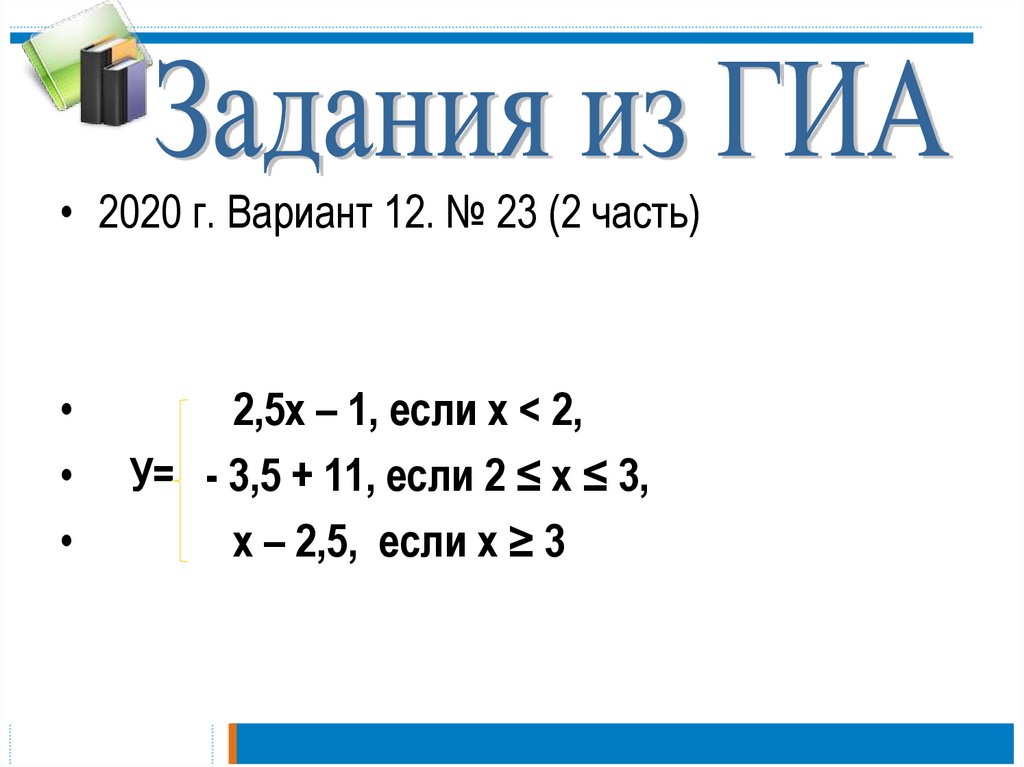 Задания из ГИА

• 2020 г. Вариант 12. № 23 (2 часть)

• 2,5х – 1, если х < 2,
• У= - 3,5 + 11, если 2 ≤ х ≤ 3,
• х – 2,5, если х ≥ 3